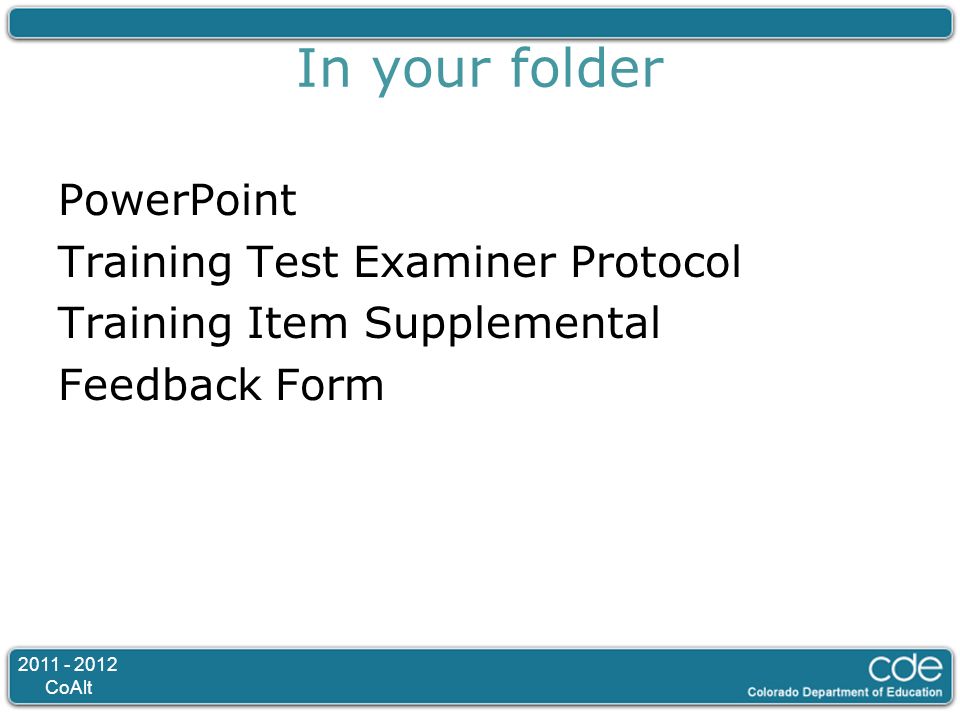 In your folder

PowerPoint
Training Test Examiner Protocol
Training Item Supplemental
Feedback Form

2011 - 2012
CoAlt

cde
Colorado Department of Education